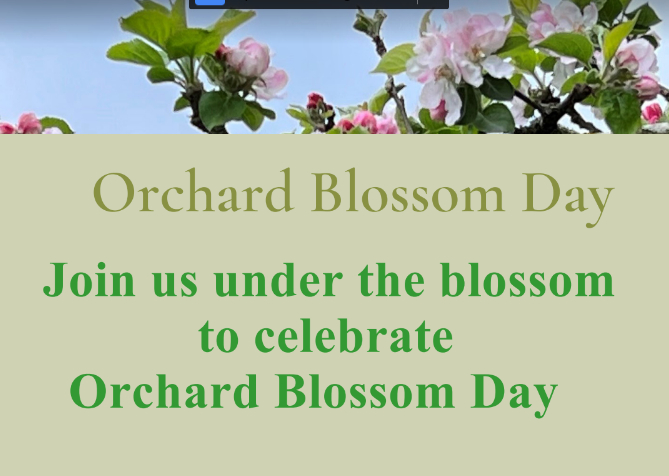 Orchard Blossom Day

Join us under the blossom to celebrate Orchard Blossom Day